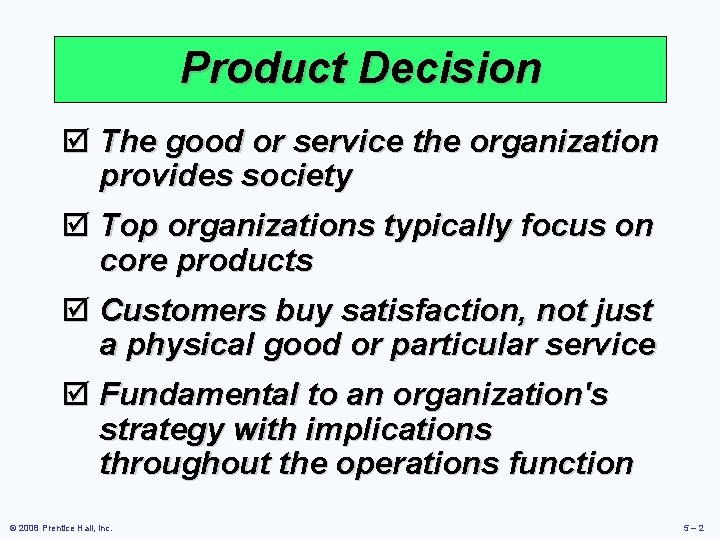 Product Decision

☑ The good or service the organization provides society

☑ Top organizations typically focus on core products

☑ Customers buy satisfaction, not just a physical good or particular service

☑ Fundamental to an organization's strategy with implications throughout the operations function

© 2008 Prentice Hall, Inc.

5 – 2